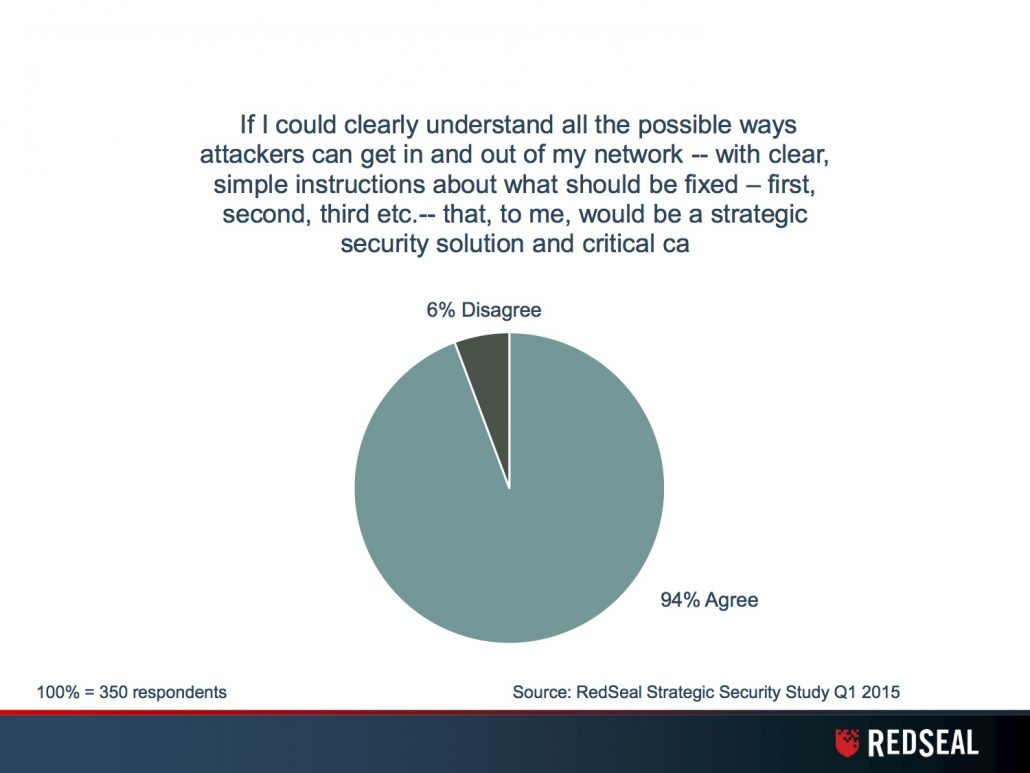 If I could clearly understand all the possible ways attackers can get in and out of my network -- with clear, simple instructions about what should be fixed – first, second, third etc.-- that, to me, would be a strategic security solution and critical ca

6% Disagree

94% Agree

100% = 350 respondents

Source: RedSeal Strategic Security Study Q1 2015

REDSEAL